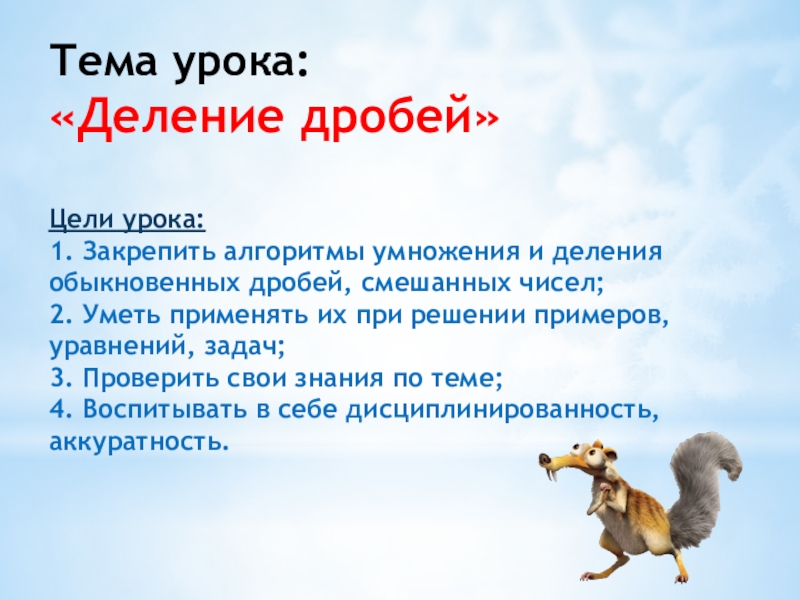 Тема урока:
«Деление дробей»

Цели урока:
1. Закрепить алгоритмы умножения и деления обыкновенных дробей, смешанных чисел;
2. Уметь применять их при решении примеров, уравнений, задач;
3. Проверить свои знания по теме;
4. Воспитывать в себе дисциплинированность, аккуратность.